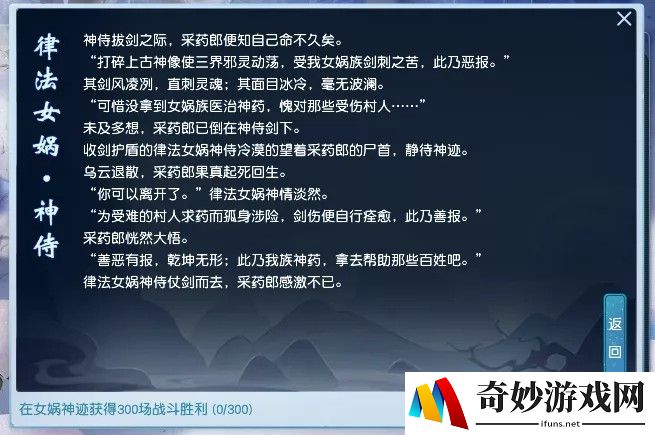 律法女娲·神侍

神侍拔剑之际，采药郎便知自己命不久矣。
“打碎上古神像使三界邪灵动荡，受我女娲族剑刺之苦，此乃恶报。”
其剑风凌冽，直刺灵魂；其面目冰冷，毫无波澜。
“可惜没拿到女娲族医治神药，愧对那些受伤村人……”
未及多想，采药郎已倒在神侍剑下。
收剑护盾的律法女娲神侍冷漠的望着采药郎的尸首，静待神迹。
乌云退散，采药郎果真起死回生。
“你可以离开了。”律法女娲神情淡然。
“为受难的村人求药而孤身涉险，剑伤便自行痊愈，此乃善报。”
采药郎恍然大悟。
“善恶有报，乾坤无形；此乃我族神药，拿去帮助那些百姓吧。”
律法女娲神侍仗剑而去，采药郎感激不已。

返回

在女娲神迹获得300场战斗胜利 (0/300)

奇妙游戏网
ifuns.net